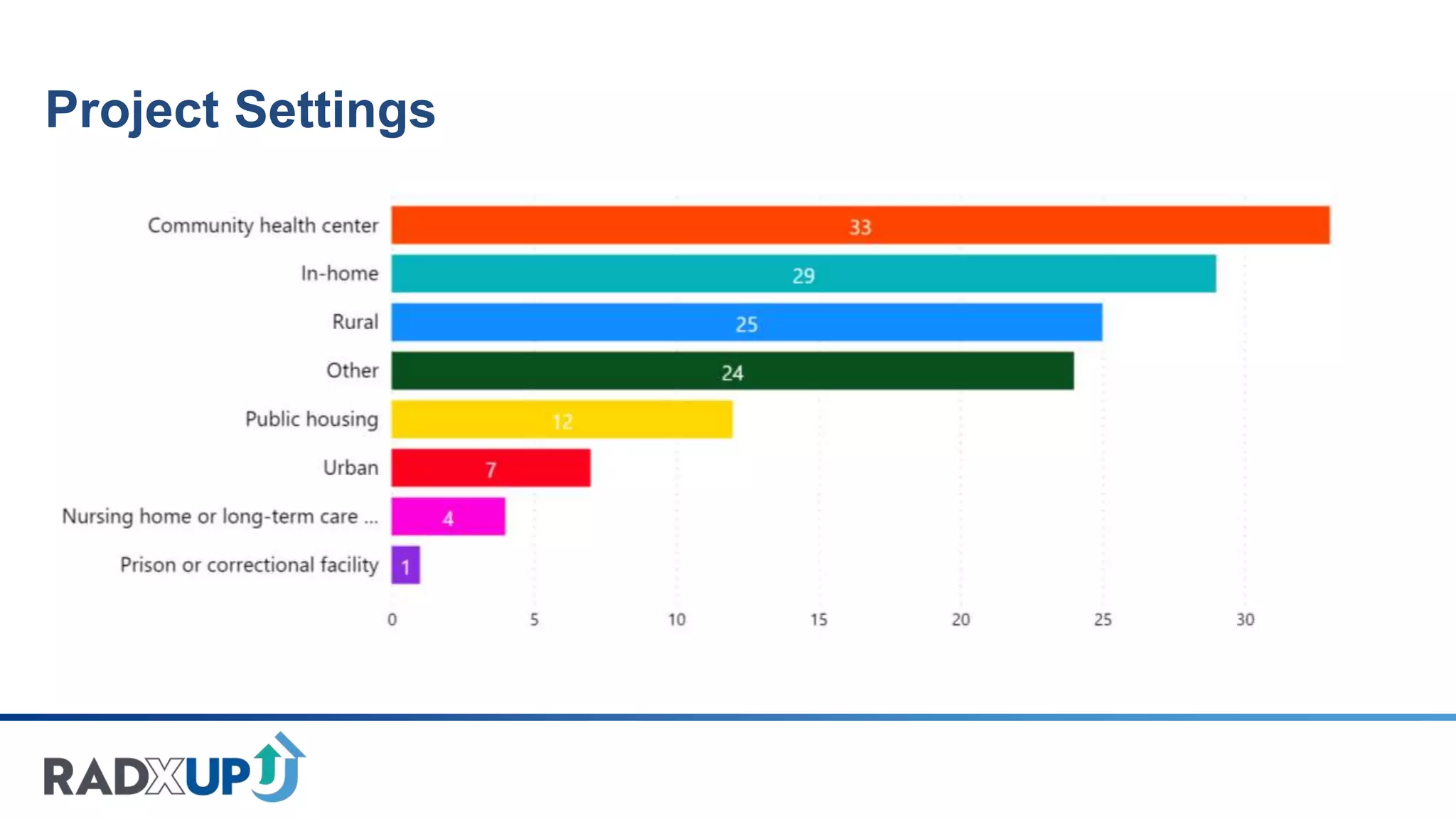 Project Settings

Community health center 33
In-home 29
Rural 25
Other 24
Public housing 12
Urban 7
Nursing home or long-term care ... 4
Prison or correctional facility 1

0 5 10 15 20 25 30

RADXUP